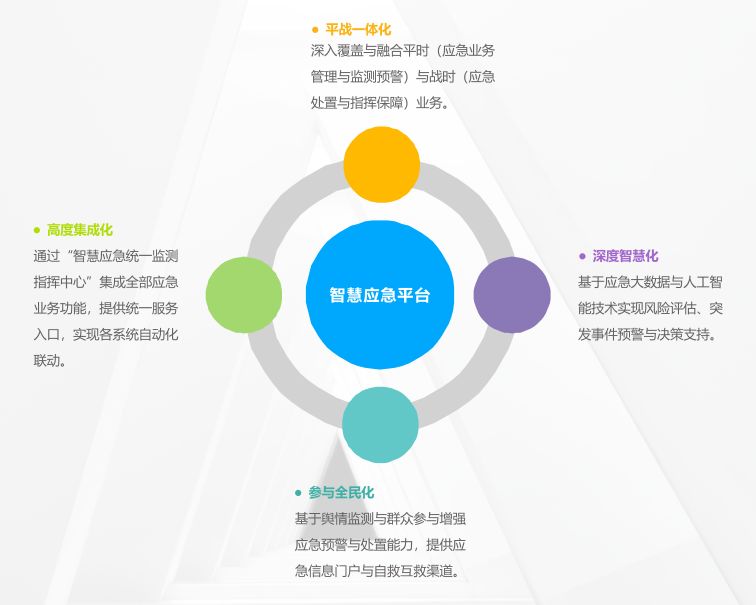 ● 平战一体化
深入覆盖与融合平时（应急业务管理与监测预警）与战时（应急处置与指挥保障）业务。

● 高度集成化
通过“智慧应急统一监测指挥中心”集成全部应急业务功能，提供统一服务入口，实现各系统自动化联动。

智慧应急平台

● 深度智慧化
基于应急大数据与人工智能技术实现风险评估、突发事件预警与决策支持。

● 参与全民化
基于舆情监测与群众参与增强应急预警与处置能力，提供应急信息门户与自救互救渠道。